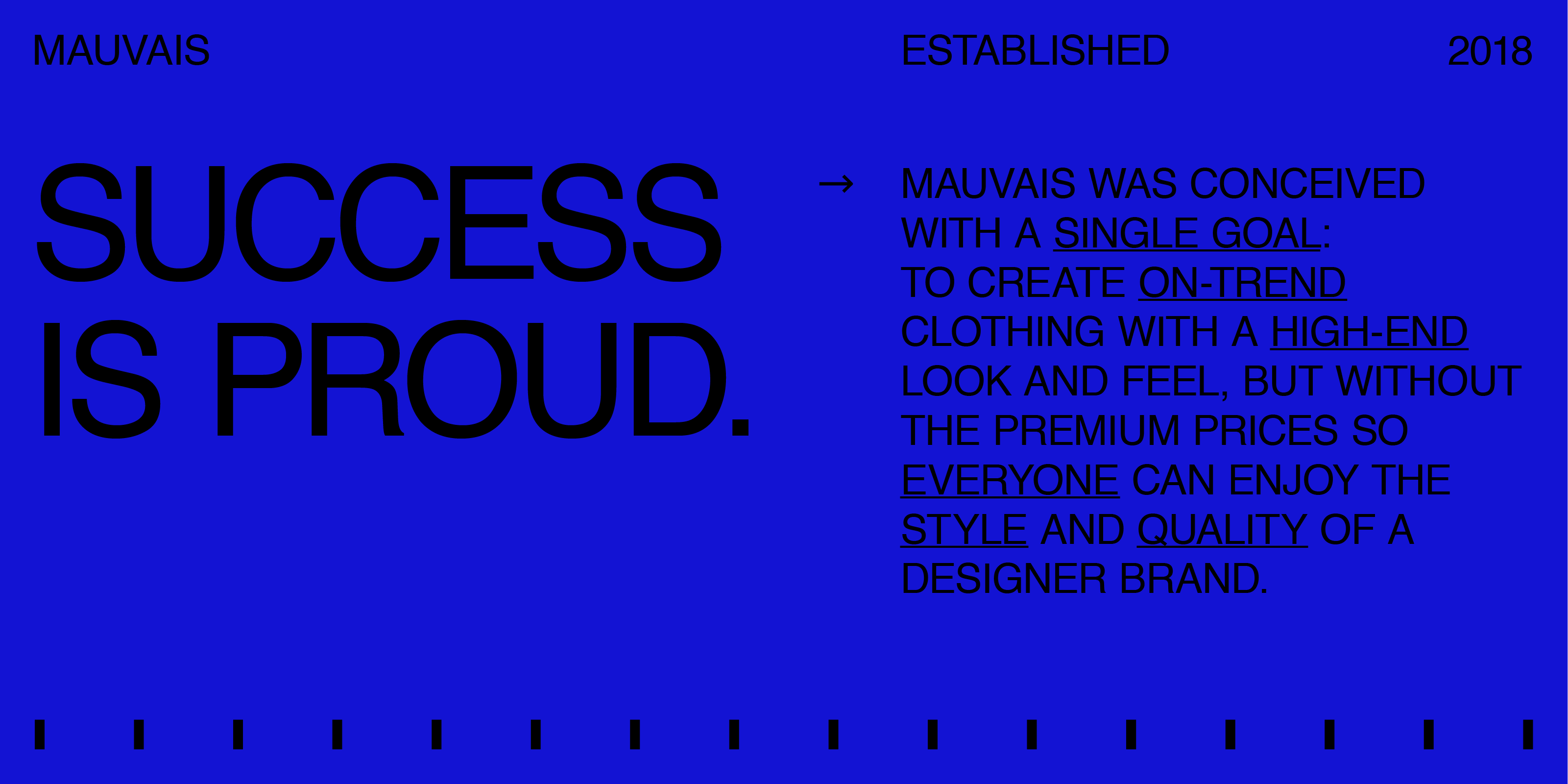 MAUVAIS

ESTABLISHED

2018

SUCCESS IS PROUD.

→ MAUVAIS WAS CONCEIVED WITH A SINGLE GOAL: TO CREATE ON-TREND CLOTHING WITH A HIGH-END LOOK AND FEEL, BUT WITHOUT THE PREMIUM PRICES SO EVERYONE CAN ENJOY THE STYLE AND QUALITY OF A DESIGNER BRAND.